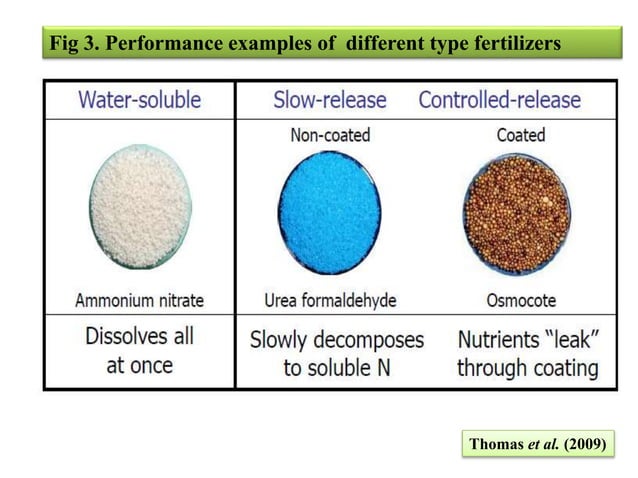 Fig 3. Performance examples of different type fertilizers

| Water-soluble | Slow-release | Controlled-release |
|---|---|---|
| | Non-coated | Coated |
| Ammonium nitrate | Urea formaldehyde | Osmocote |
| Dissolves all at once | Slowly decomposes to soluble N | Nutrients "leak" through coating |

Thomas *et al.* (2009)